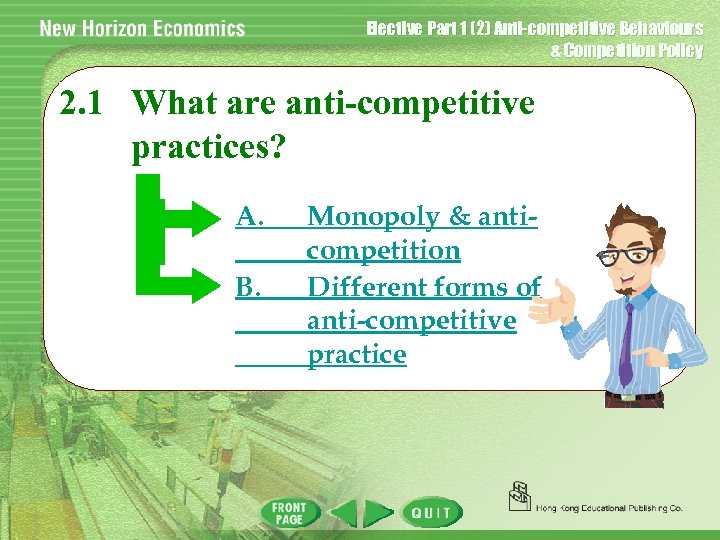 New Horizon Economics

Elective Part 1 (2) Anti-competitive Behaviours & Competition Policy

2.1 What are anti-competitive practices?

A. Monopoly & anti-competition

B. Different forms of anti-competitive practice

FRONT PAGE

QUIT

Hong Kong Educational Publishing Co.